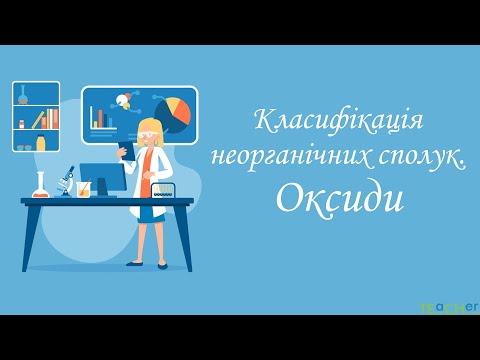 Класифікація неорганічних сполук.
Оксиди

TEACHer